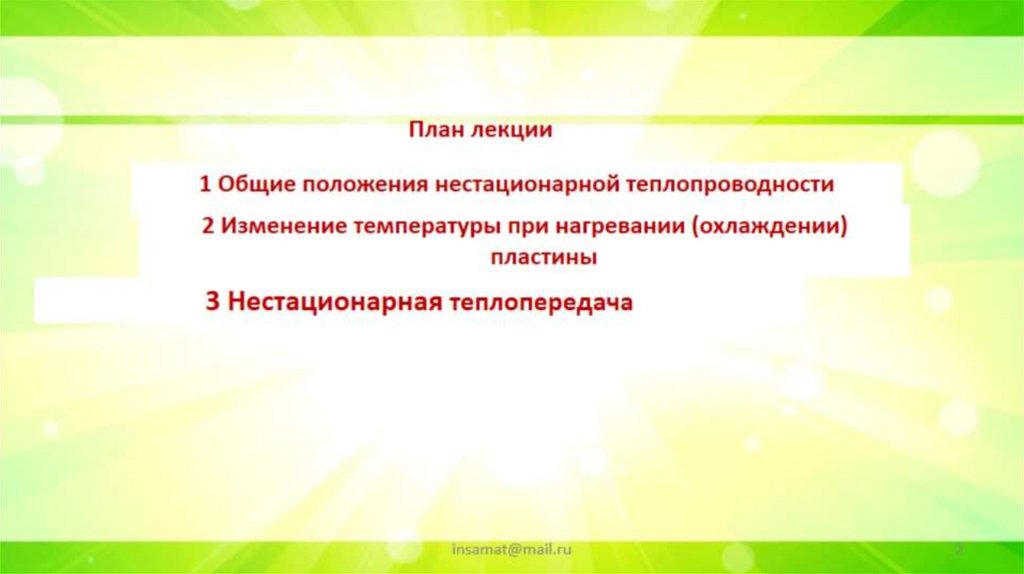 План лекции

1 Общие положения нестационарной теплопроводности

2 Изменение температуры при нагревании (охлаждении) пластины

3 Нестационарная теплопередача

insamat@mail.ru

2